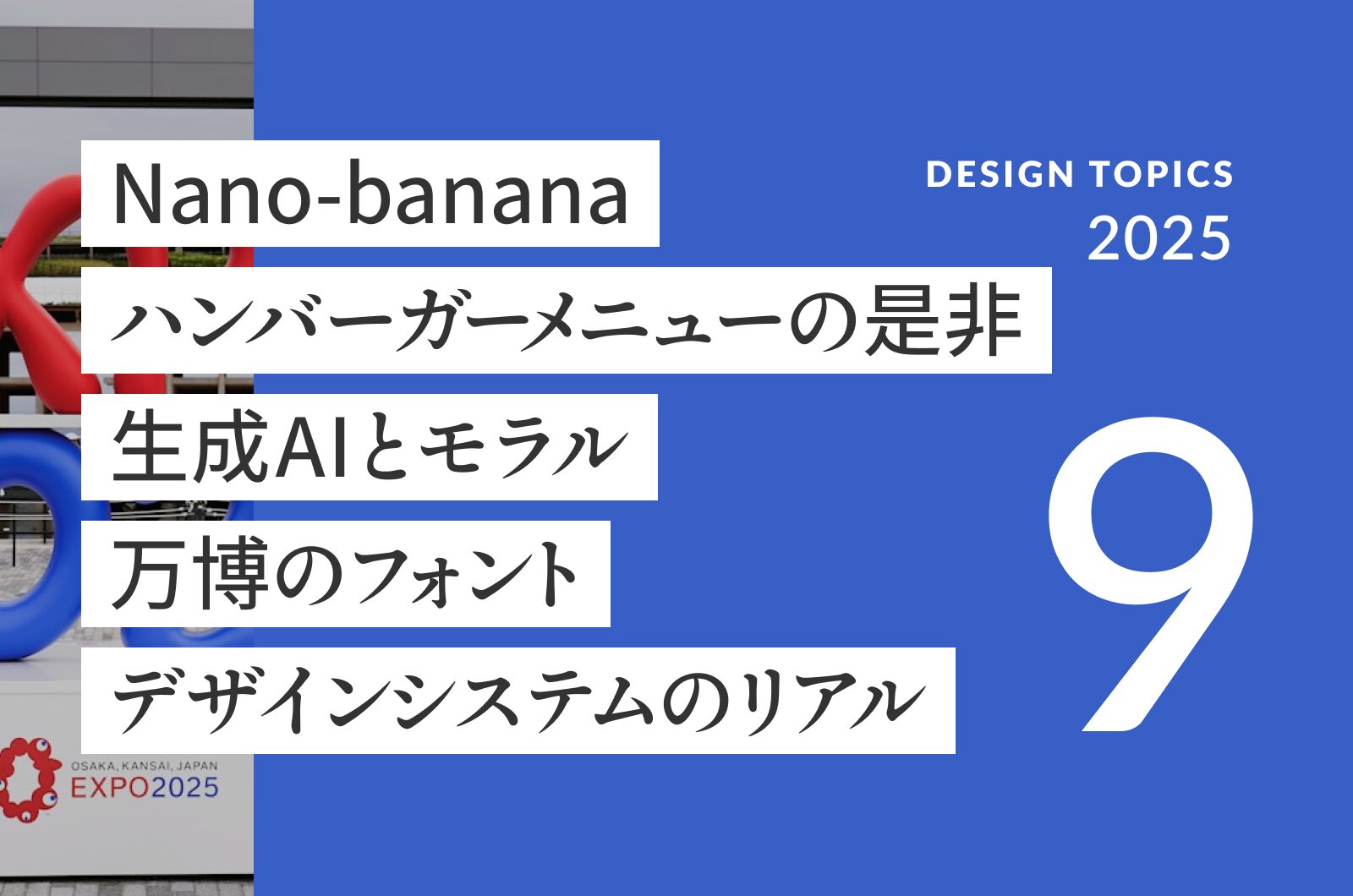 Nano-banana
ハンバーガーメニューの是非
生成AIとモラル
万博のフォント
デザインシステムのリアル

DESIGN TOPICS
2025

9

OSAKA, KANSAI, JAPAN
EXPO2025